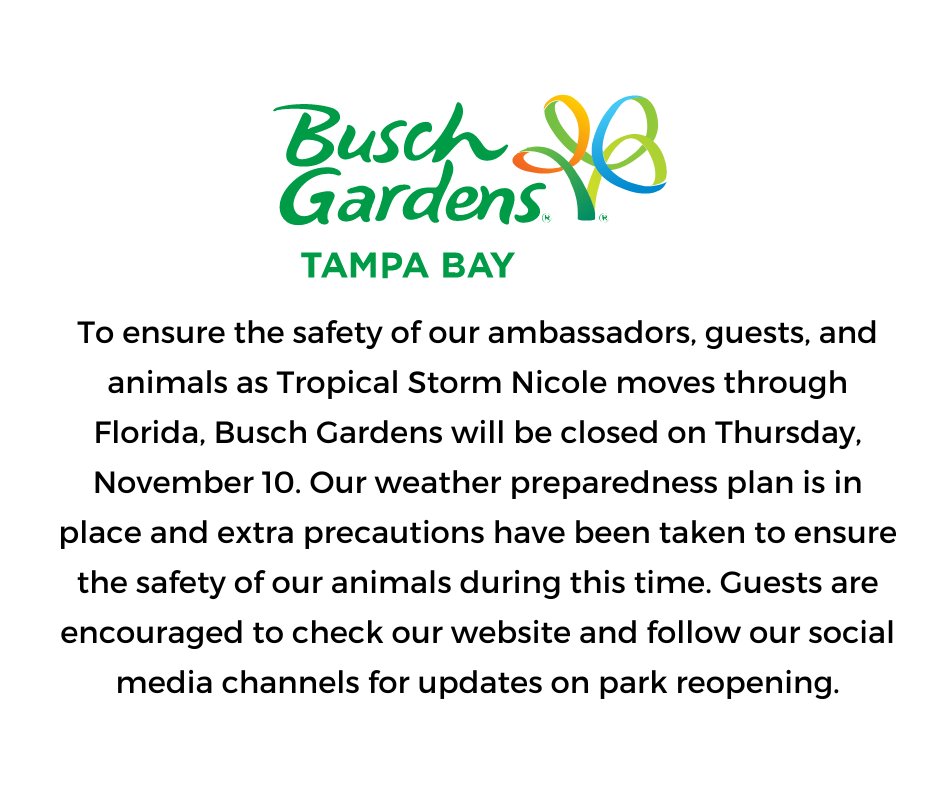 Busch Gardens

TAMPA BAY

To ensure the safety of our ambassadors, guests, and animals as Tropical Storm Nicole moves through Florida, Busch Gardens will be closed on Thursday, November 10. Our weather preparedness plan is in place and extra precautions have been taken to ensure the safety of our animals during this time. Guests are encouraged to check our website and follow our social media channels for updates on park reopening.